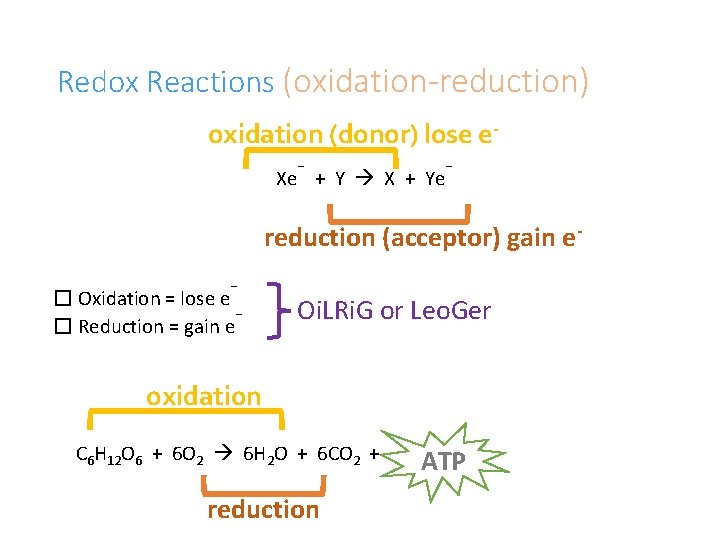 Redox Reactions (oxidation-reduction)

oxidation (donor) lose $e^-$

$Xe^- + Y \rightarrow X + Ye^-$

reduction (acceptor) gain $e^-$

☐ Oxidation = lose $e^-$
☐ Reduction = gain $e^-$

OiLRiG or LeoGer

oxidation

$C_6H_{12}O_6 + 6O_2 \rightarrow 6H_2O + 6CO_2 +$ ATP

reduction